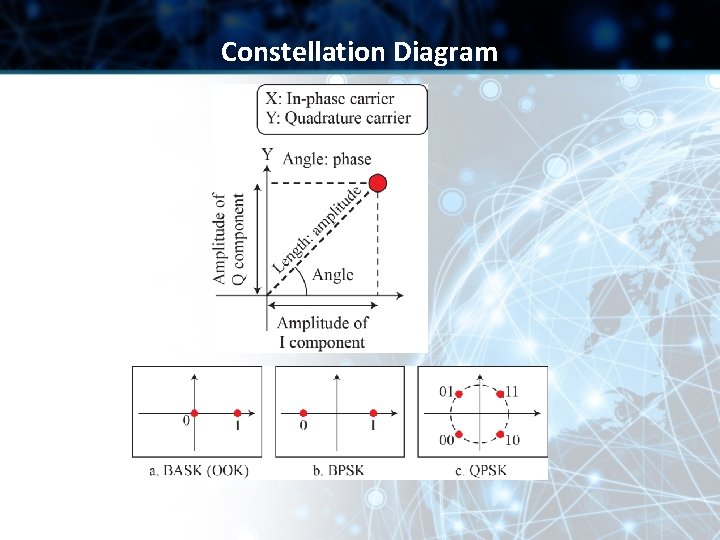 Constellation Diagram

X: In-phase carrier
Y: Quadrature carrier

Y

Angle: phase

Amplitude of Q component

Length: amplitude

Angle

Amplitude of I component

0

1

a. BASK (OOK)

0

1

b. BPSK

01

11

00

10

c. QPSK